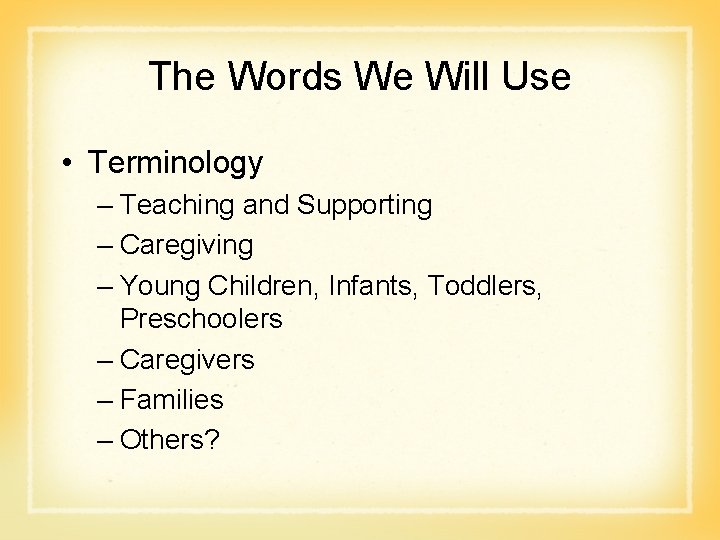 The Words We Will Use

• Terminology
– Teaching and Supporting
– Caregiving
– Young Children, Infants, Toddlers, Preschoolers
– Caregivers
– Families
– Others?